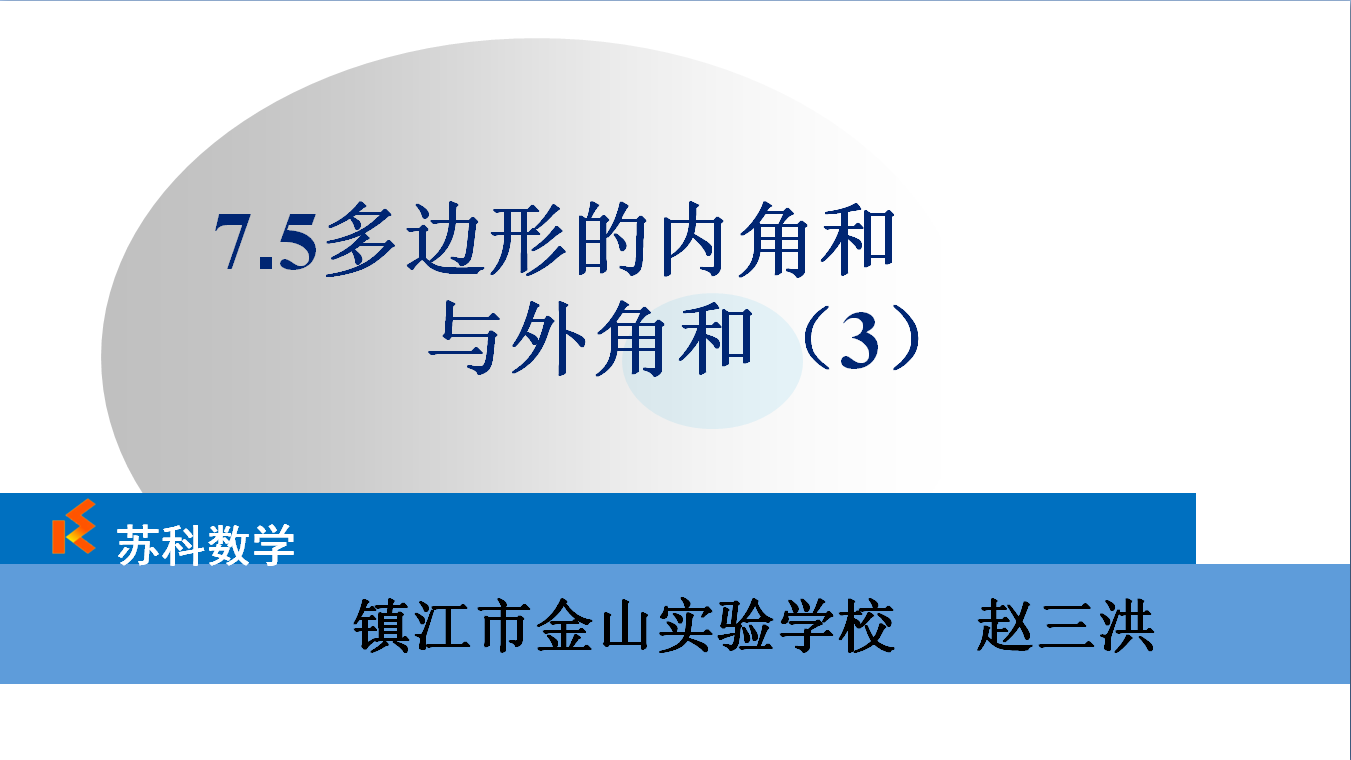 7.5多边形的内角和与外角和（3）

苏科数学

镇江市金山实验学校　赵三洪